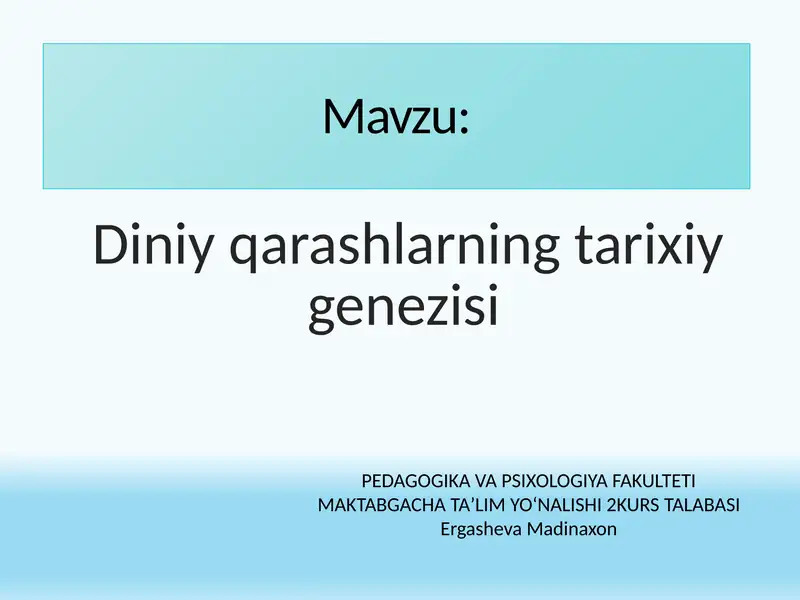 Mavzu:

Diniy qarashlarning tarixiy genezisi

PEDAGOGIKA VA PSIXOLOGIYA FAKULTETI
MAKTABGACHA TA’LIM YO‘NALISHI 2KURS TALABASI
Ergasheva Madinaxon